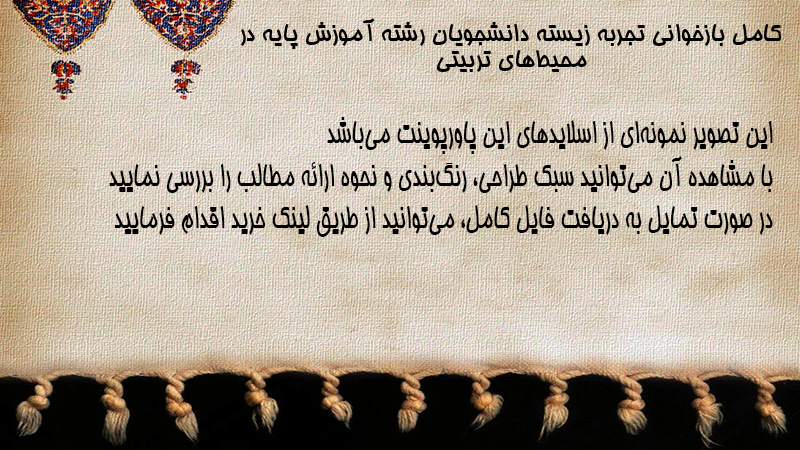 کامل بازخوانی تجربه زیسته دانشجویان رشته آموزش پایه در محیط‌های تربیتی

این تصویر نمونه‌ای از اسلایدهای این پاورپوینت می‌باشد
با مشاهده آن می‌توانید سبک طراحی، رنگ‌بندی و نحوه ارائه مطالب را بررسی نمایید
در صورت تمایل به دریافت فایل کامل، می‌توانید از طریق لینک خرید اقدام فرمایید